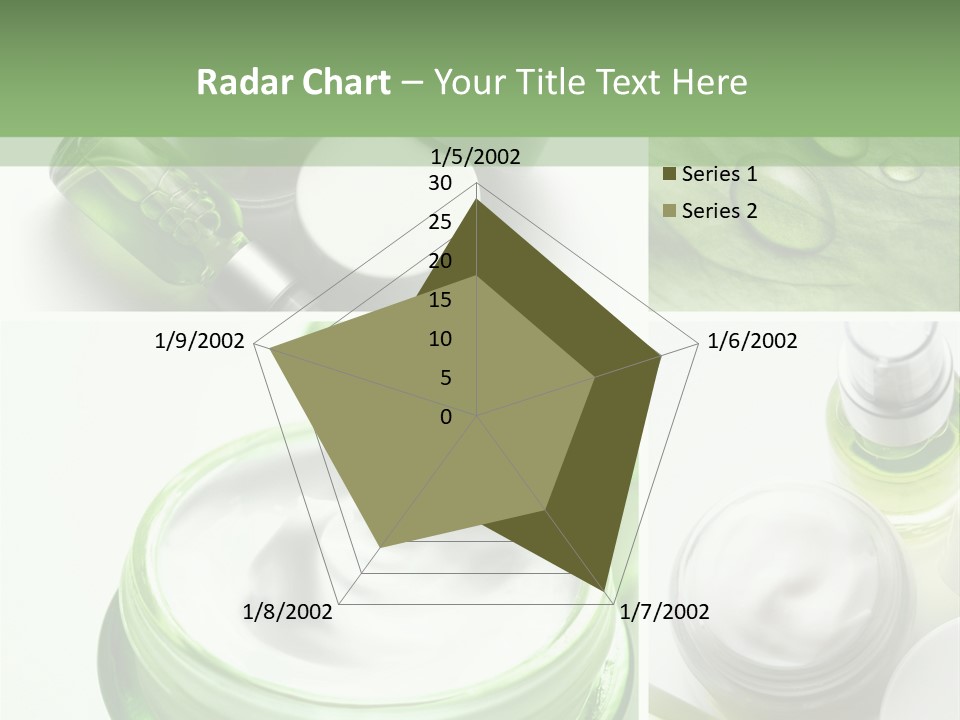 Radar Chart – Your Title Text Here

1/5/2002
30
25
20
15
10
5
0
1/6/2002
1/7/2002
1/8/2002
1/9/2002

Series 1
Series 2